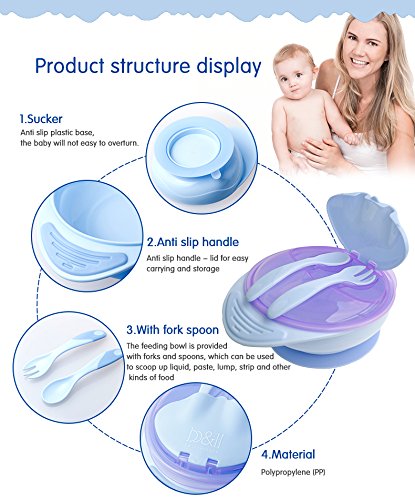 Product structure display

1.Sucker
Anti slip plastic base, the baby will not easy to overturn.

2.Anti slip handle
Anti slip handle – lid for easy carrying and storage

3.With fork spoon
The feeding bowl is provided with forks and spoons, which can be used to scoop up liquid, paste, lump, strip and other kinds of food

D&H

4.Material
Polypropylene (PP)